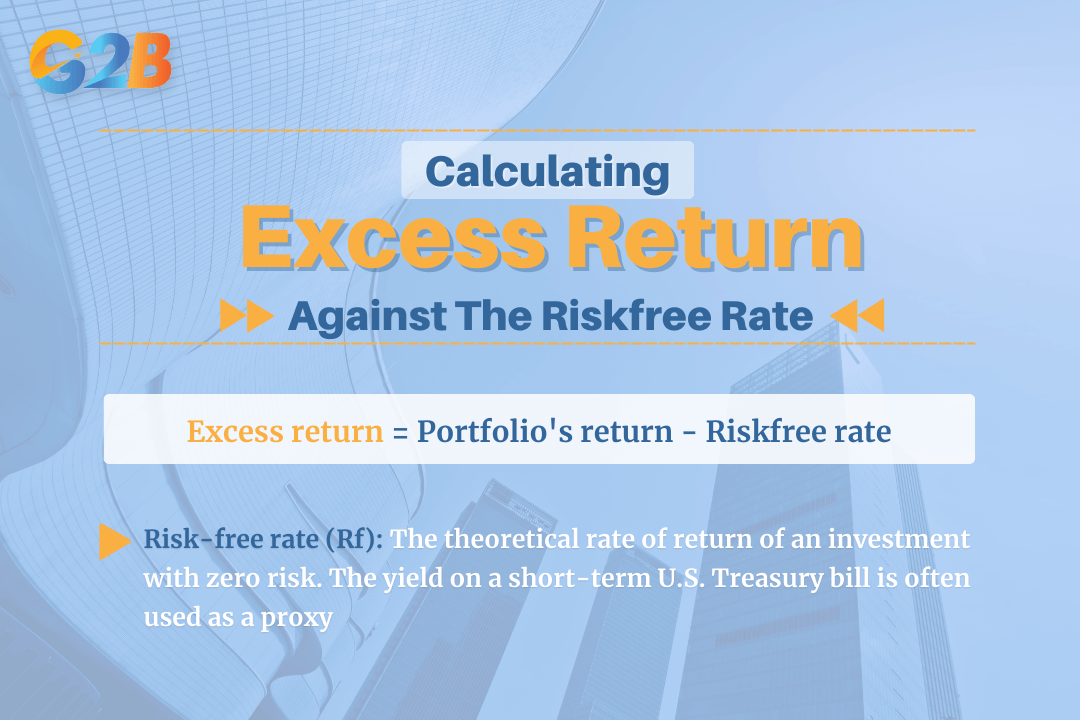 G2B

Calculating

Excess Return

Against The Riskfree Rate

Excess return = Portfolio's return - Riskfree rate

Risk-free rate (Rf): The theoretical rate of return of an investment with zero risk. The yield on a short-term U.S. Treasury bill is often used as a proxy